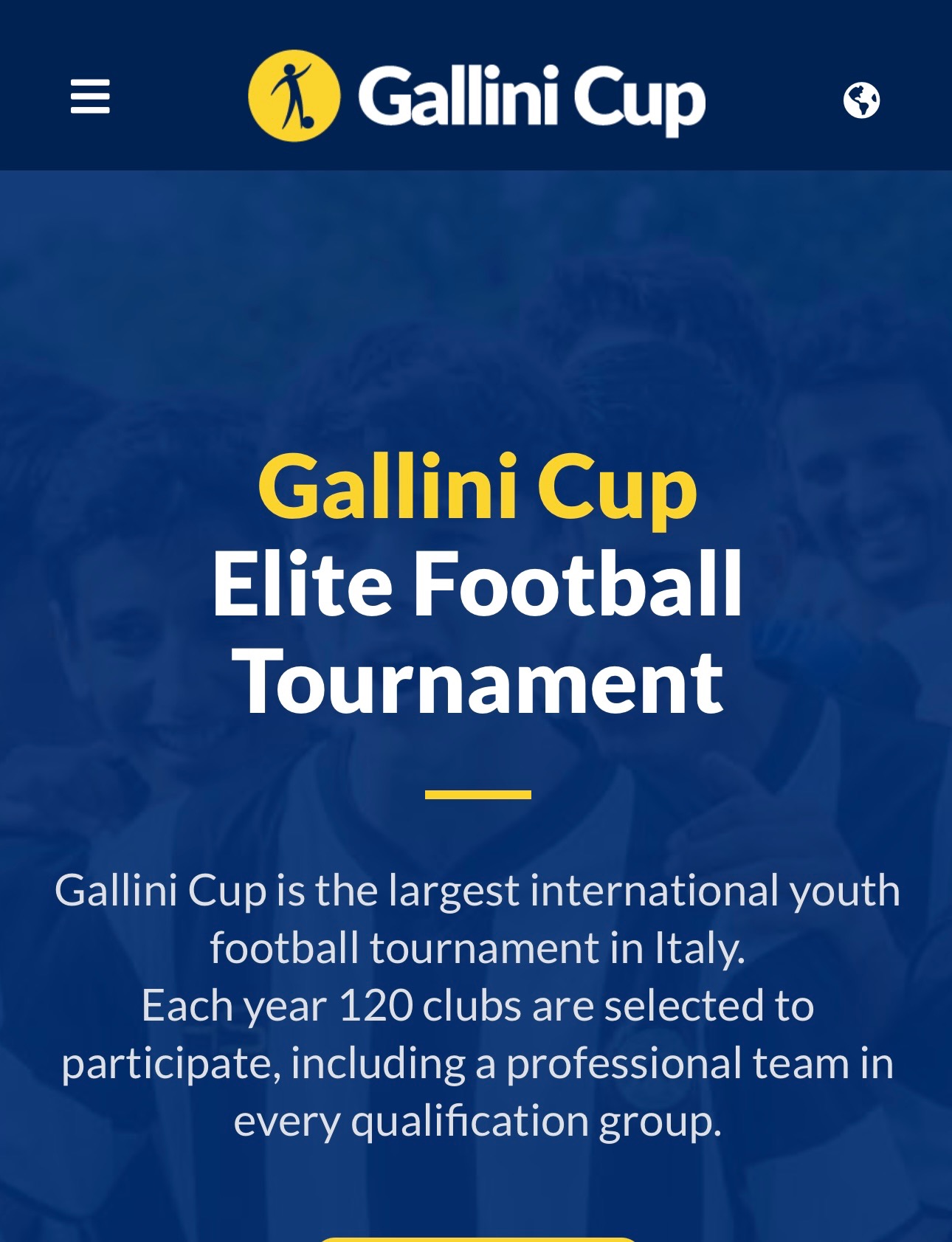 Gallini Cup

Gallini Cup
Elite Football Tournament

Gallini Cup is the largest international youth football tournament in Italy.
Each year 120 clubs are selected to participate, including a professional team in every qualification group.